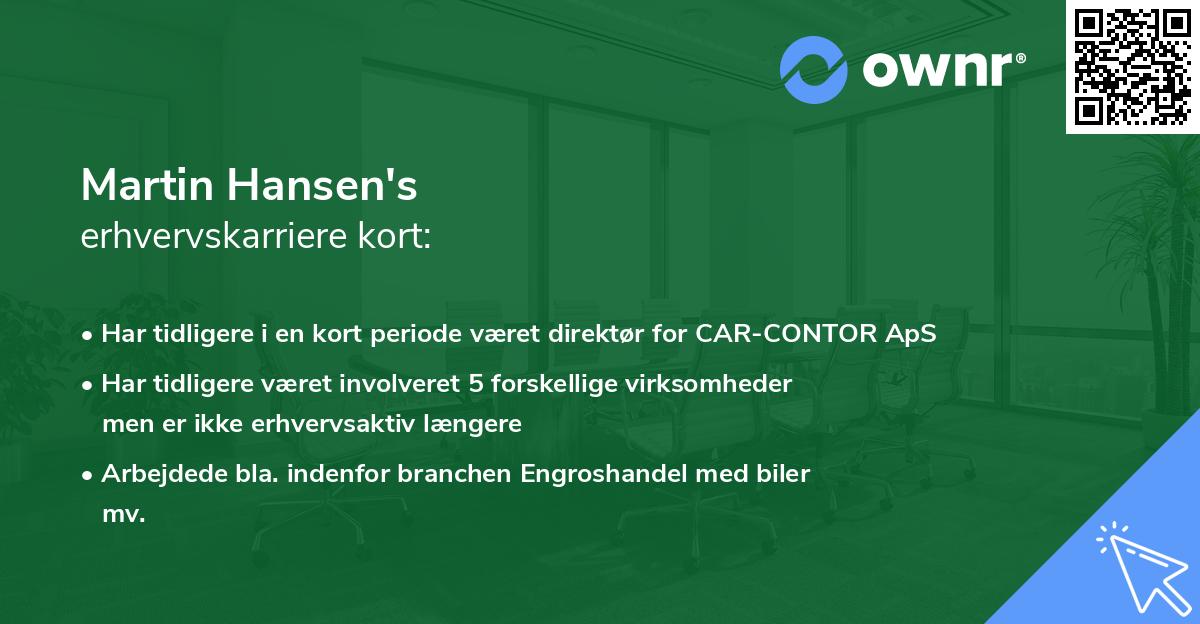 ownr®

Martin Hansen's
erhvervskarriere kort:

• Har tidligere i en kort periode været direktør for CAR-CONTOR ApS

• Har tidligere været involveret 5 forskellige virksomheder men er ikke erhvervsaktiv længere

• Arbejdede bla. indenfor branchen Engroshandel med biler mv.